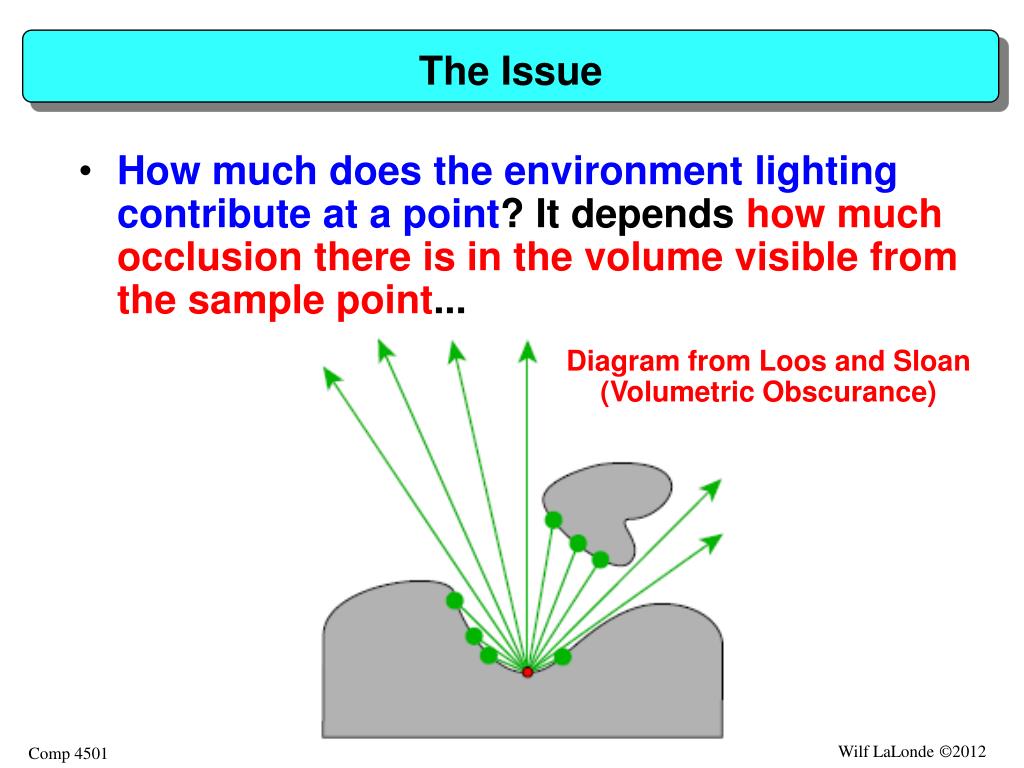 The Issue

• How much does the environment lighting contribute at a point? It depends how much occlusion there is in the volume visible from the sample point...

Diagram from Loos and Sloan (Volumetric Obscurance)

Comp 4501

Wilf LaLonde ©2012